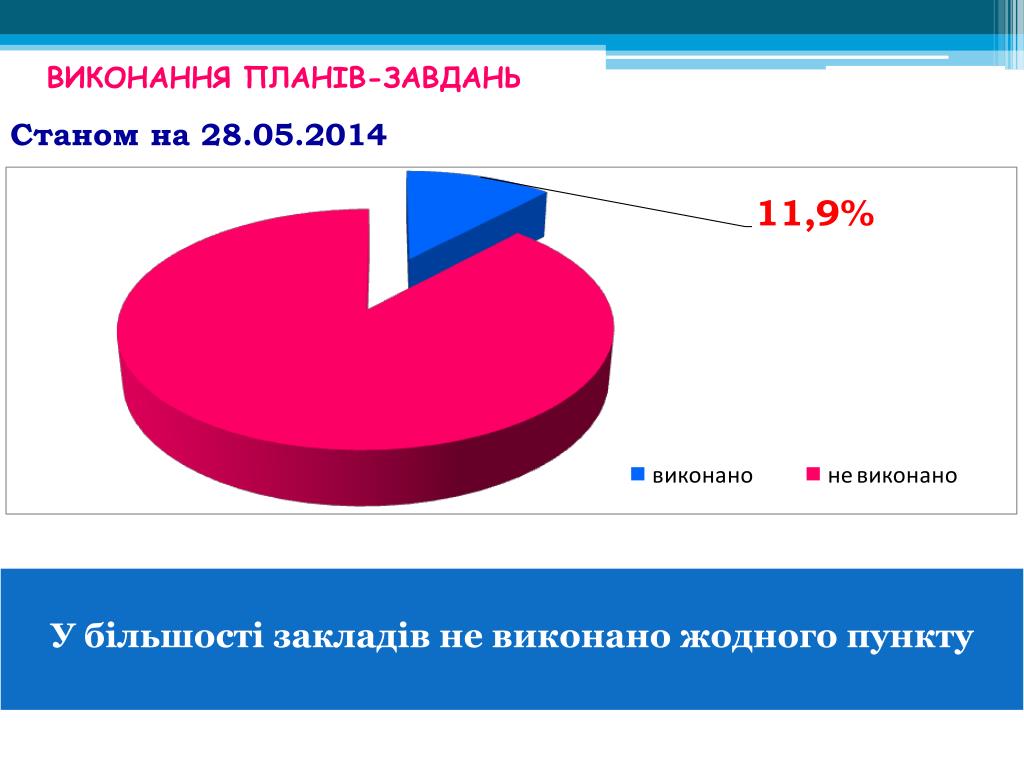 ВИКОНАННЯ ПЛАНІВ-ЗАВДАНЬ

Станом на 28.05.2014

11,9%

виконано не виконано

У більшості закладів не виконано жодного пункту